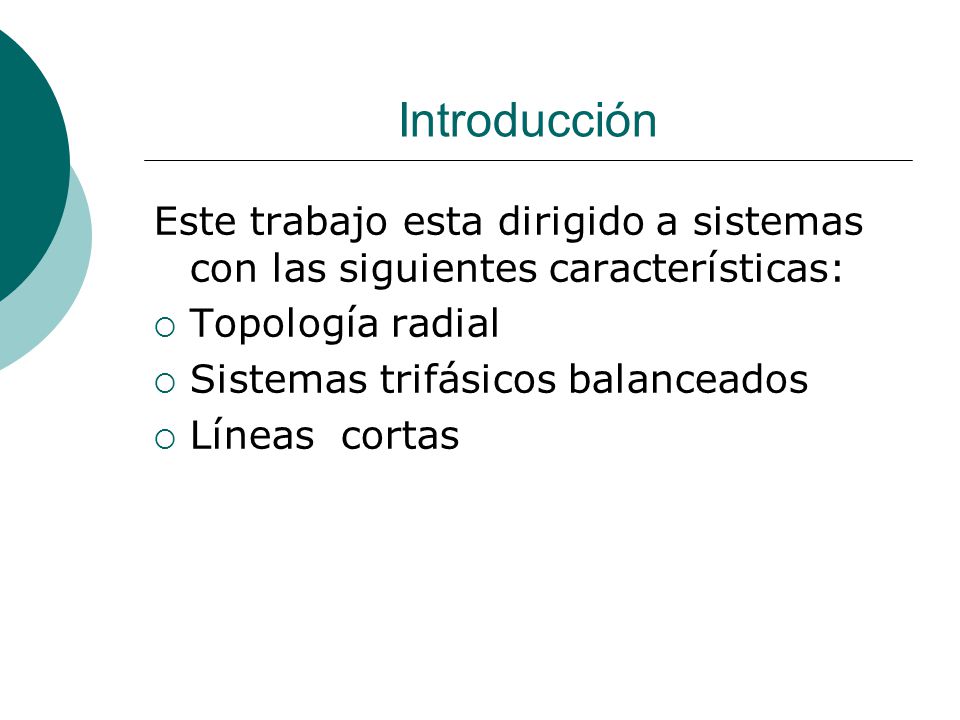 Introducción

Este trabajo esta dirigido a sistemas con las siguientes características:

○ Topología radial
○ Sistemas trifásicos balanceados
○ Líneas cortas